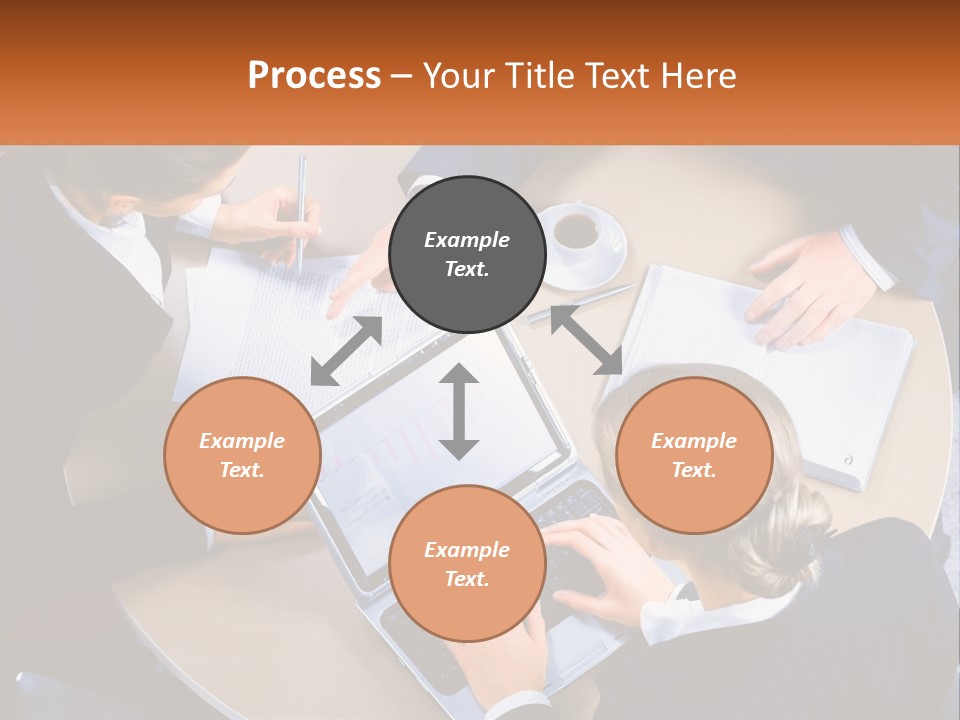 Process – Your Title Text Here

Example Text.

Example Text.

Example Text.

Example Text.